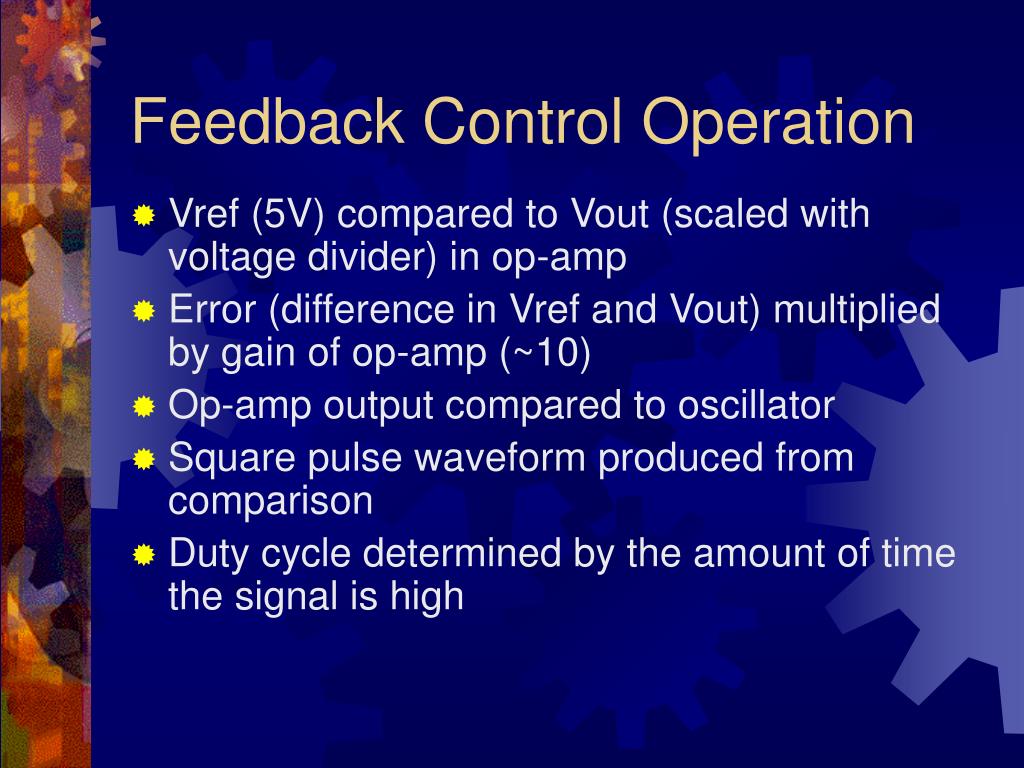 Feedback Control Operation

Vref (5V) compared to Vout (scaled with voltage divider) in op-amp

Error (difference in Vref and Vout) multiplied by gain of op-amp (~10)

Op-amp output compared to oscillator

Square pulse waveform produced from comparison

Duty cycle determined by the amount of time the signal is high